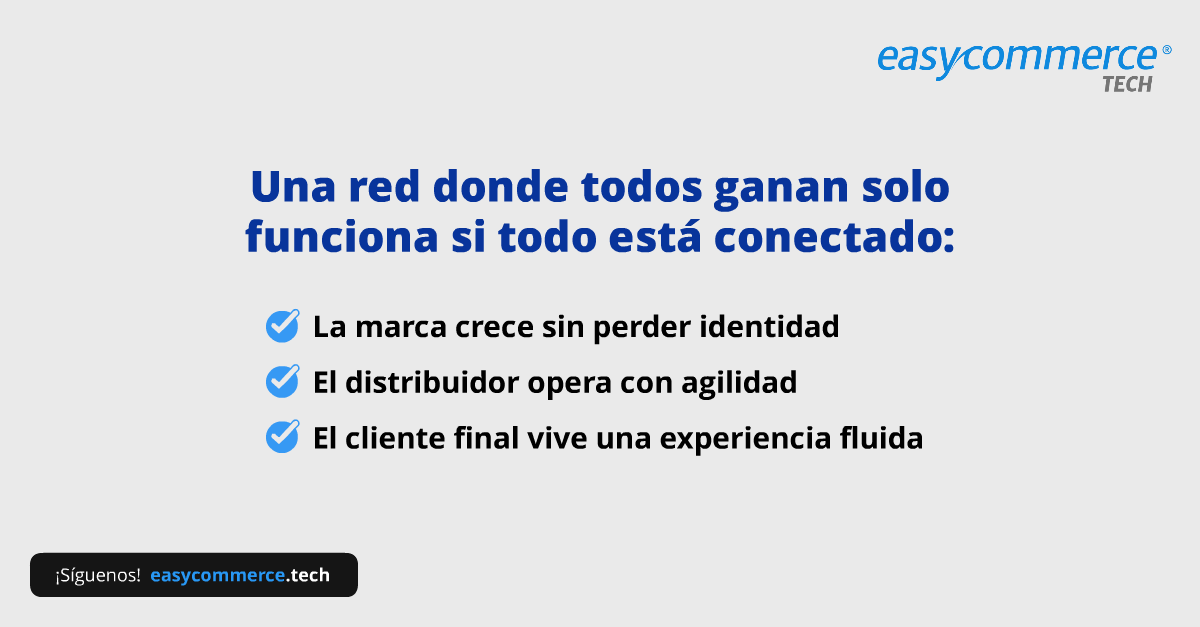 easycommerce®
TECH

Una red donde todos ganan solo funciona si todo está conectado:

La marca crece sin perder identidad

El distribuidor opera con agilidad

El cliente final vive una experiencia fluida

¡Síguenos! easycommerce.tech